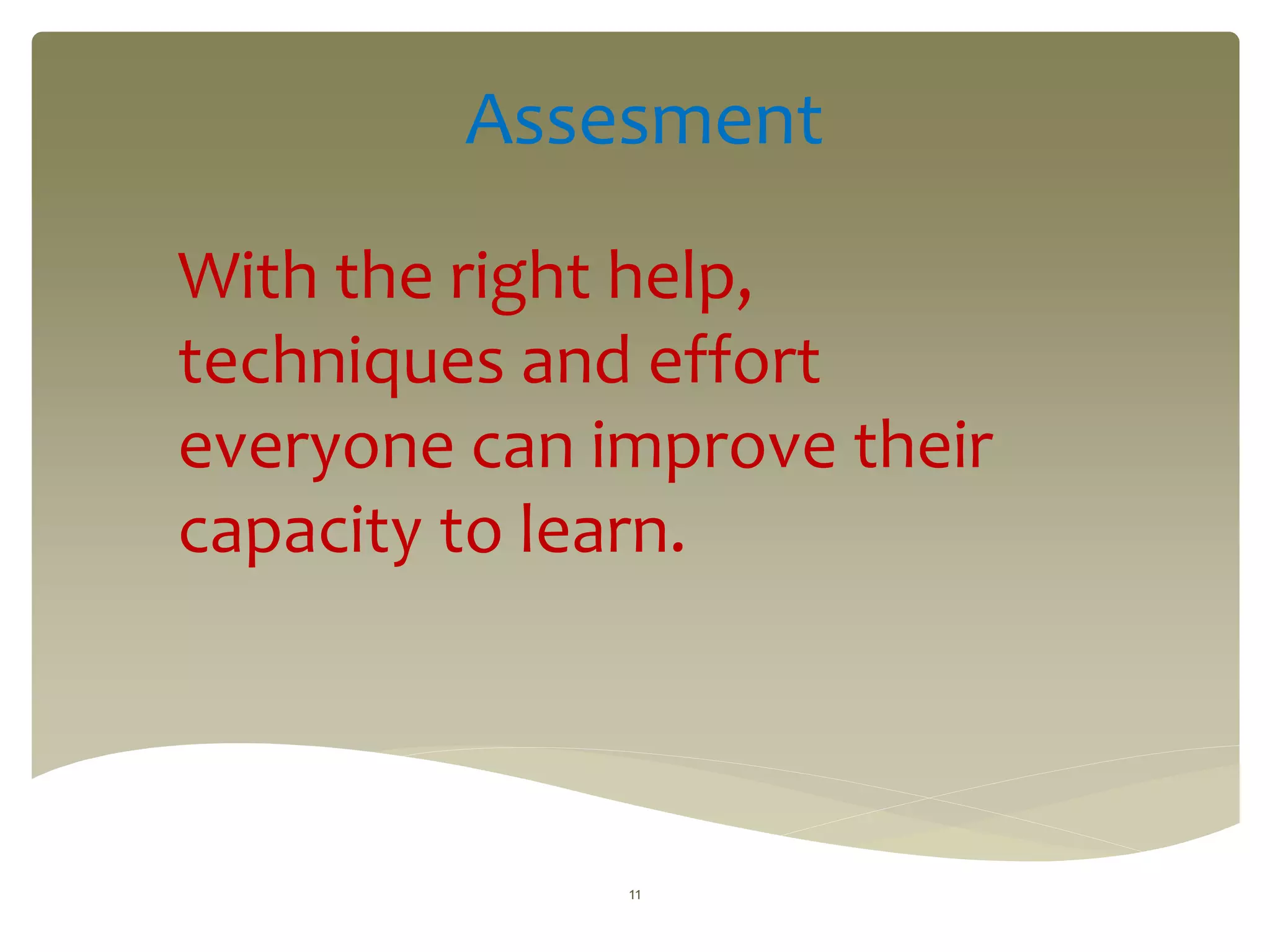 Assesment

With the right help, techniques and effort everyone can improve their capacity to learn.

11